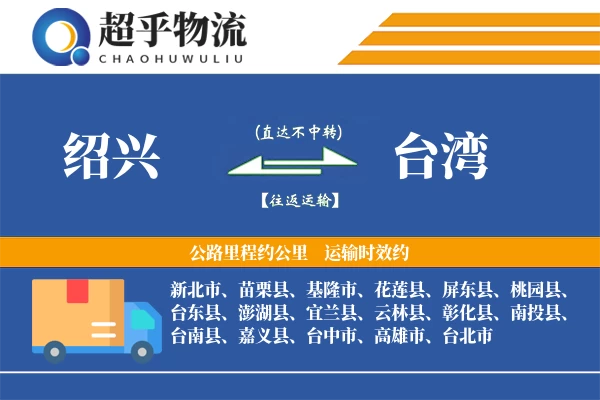 超乎物流
CHAOHUWULIU

绍兴

(直达不中转)

【往返运输】

台湾

公路里程约公里　运输时效约

新北市、苗栗县、基隆市、花莲县、屏东县、桃园县、台东县、澎湖县、宜兰县、云林县、彰化县、南投县、台南县、嘉义县、台中市、高雄市、台北市